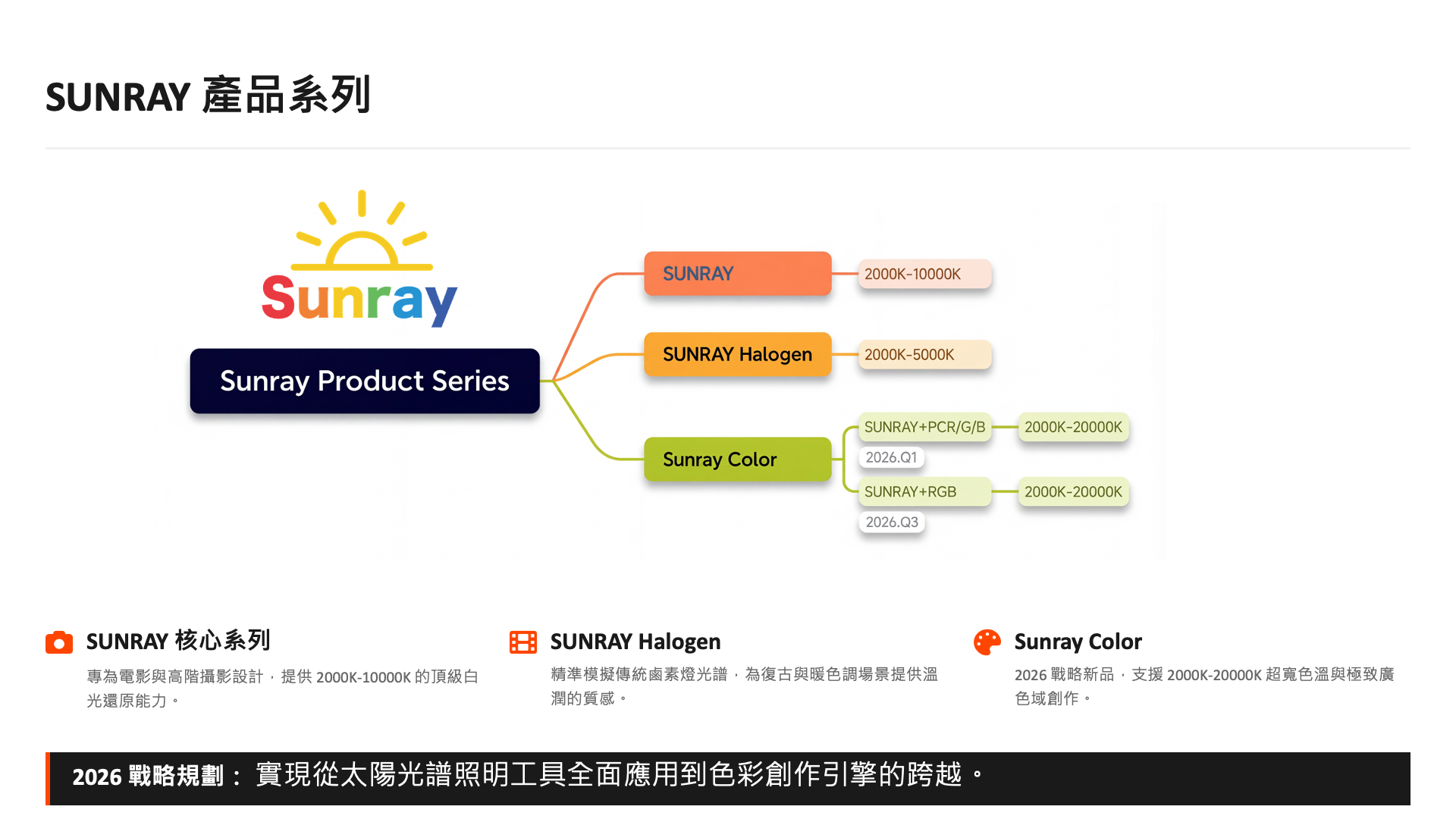 SUNRAY 產品系列

Sunray

Sunray Product Series

SUNRAY

2000K-10000K

SUNRAY Halogen

2000K-5000K

Sunray Color

SUNRAY+PCR/G/B

2000K-20000K

2026.Q1

SUNRAY+RGB

2000K-20000K

2026.Q3

SUNRAY 核心系列

專為電影與高階攝影設計，提供 2000K-10000K 的頂級白光還原能力。

SUNRAY Halogen

精準模擬傳統鹵素燈光譜，為復古與暖色調場景提供溫潤的質感。

Sunray Color

2026 戰略新品，支援 2000K-20000K 超寬色溫與極致廣色域創作。

2026 戰略規劃： 實現從太陽光譜照明工具全面應用到色彩創作引擎的跨越。